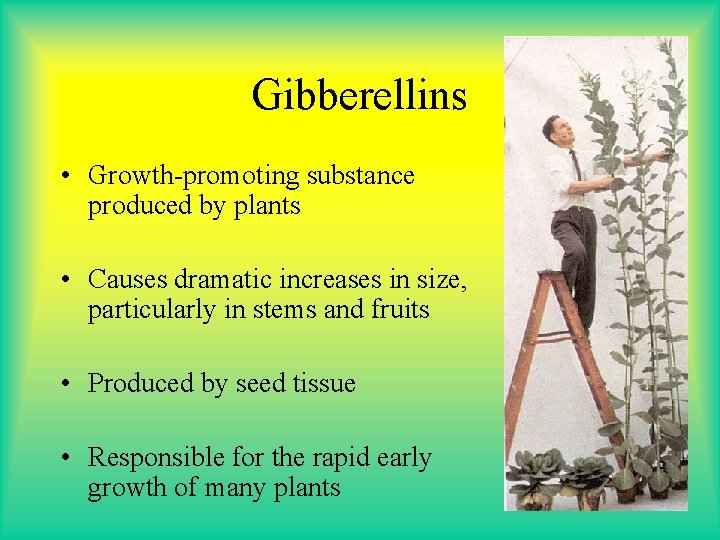 Gibberellins

• Growth-promoting substance produced by plants

• Causes dramatic increases in size, particularly in stems and fruits

• Produced by seed tissue

• Responsible for the rapid early growth of many plants